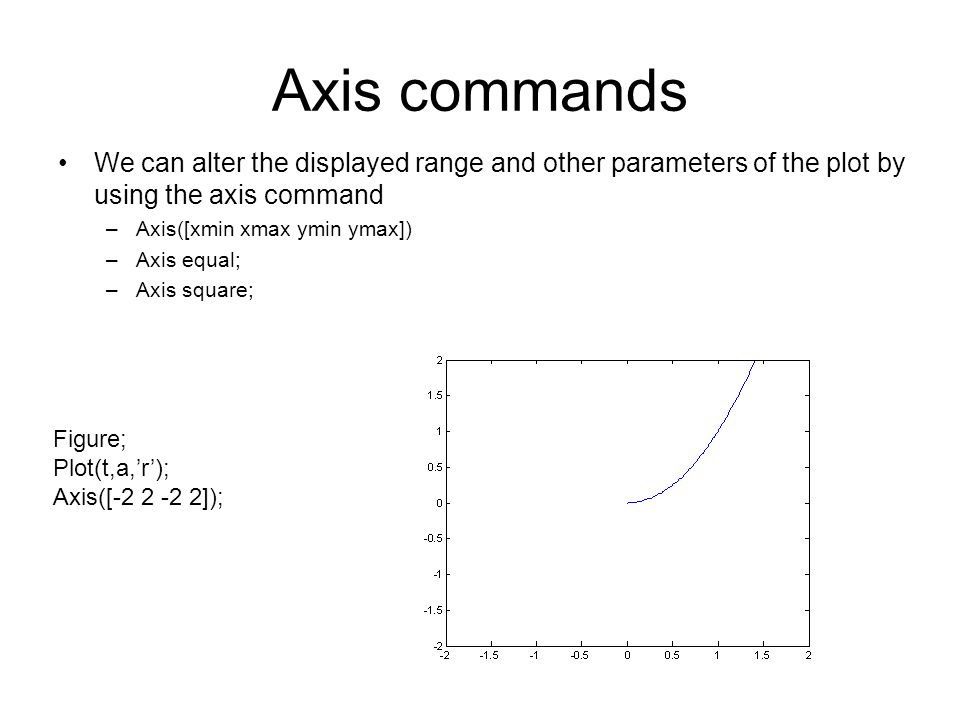 Axis commands

• We can alter the displayed range and other parameters of the plot by using the axis command

– Axis([xmin xmax ymin ymax])
– Axis equal;
– Axis square;

Figure;
Plot(t,a,’r’);
Axis([-2 2 -2 2]);

2
1.5
1
0.5
0
-0.5
-1
-1.5
-2
-2 -1.5 -1 -0.5 0 0.5 1 1.5 2